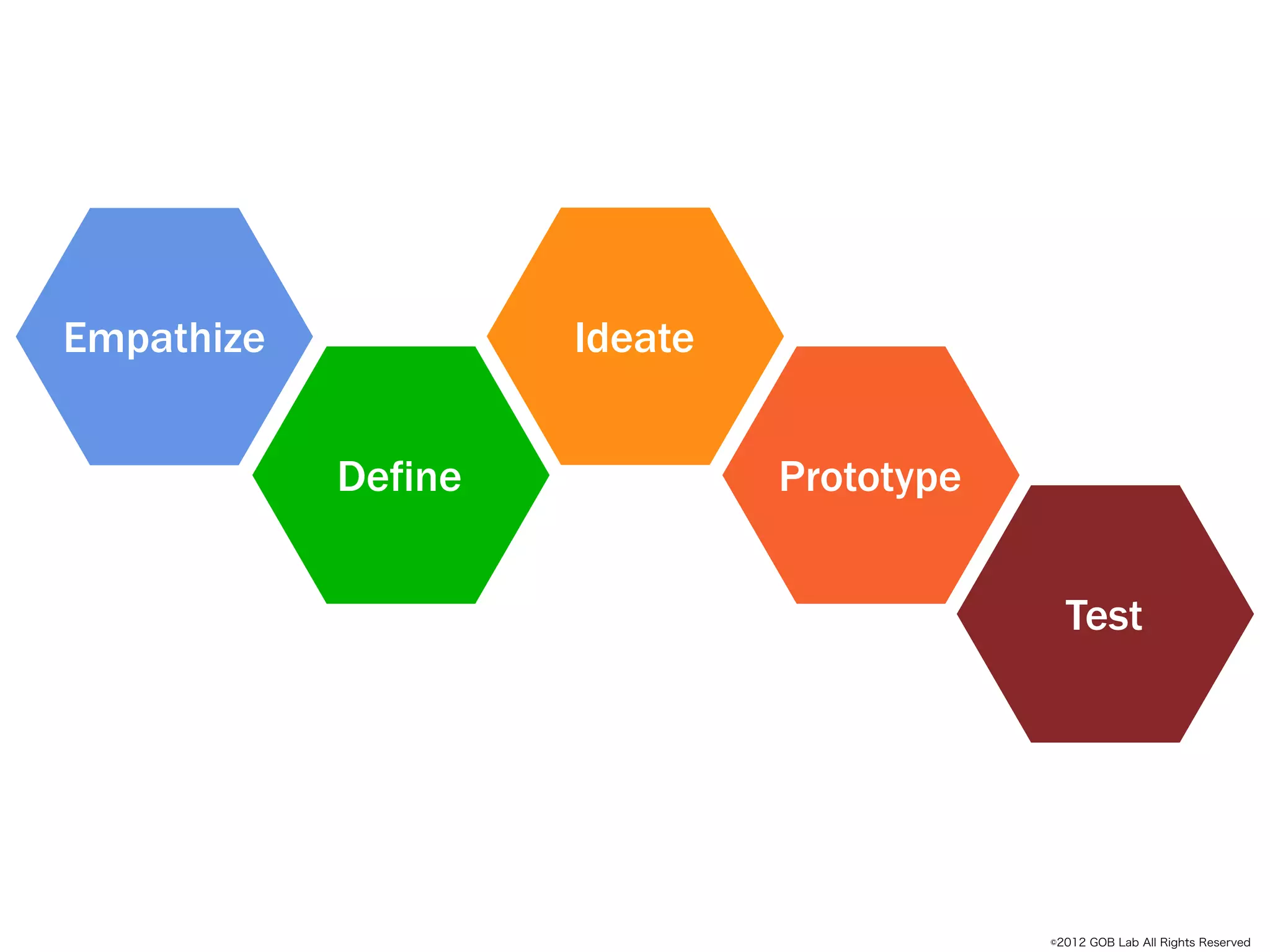 Empathize

Define

Ideate

Prototype

Test

©2012 GOB Lab All Rights Reserved